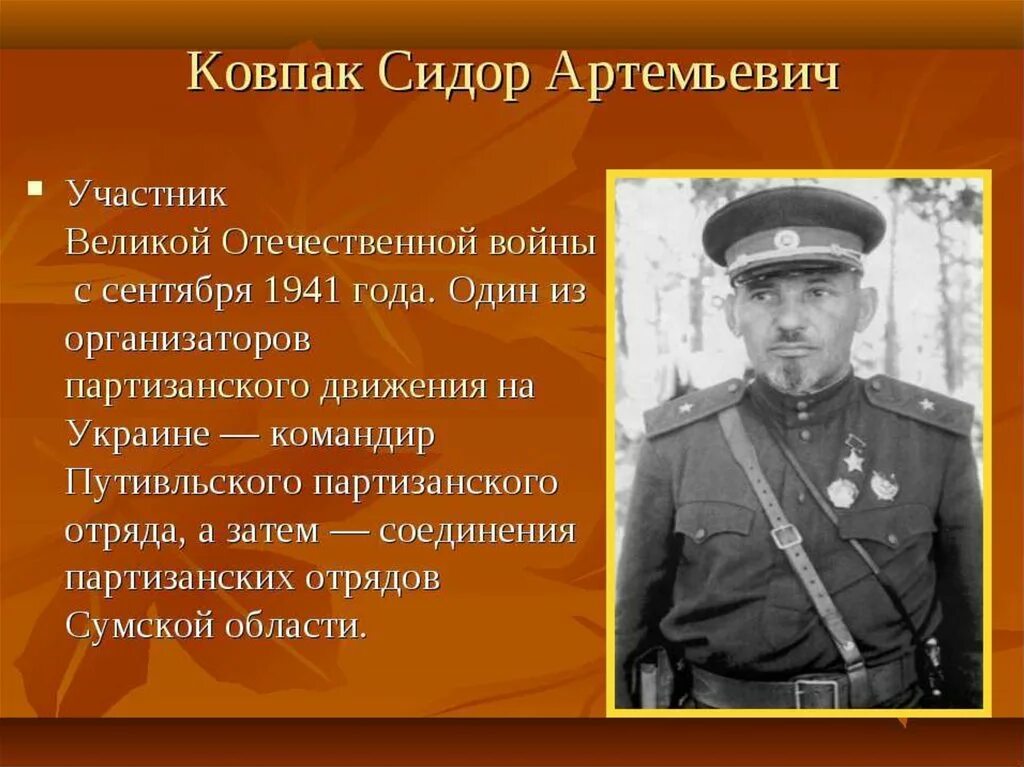 Ковпак Сидор Артемьевич

Участник Великой Отечественной войны с сентября 1941 года. Один из организаторов партизанского движения на Украине — командир Путивльского партизанского отряда, а затем — соединения партизанских отрядов Сумской области.